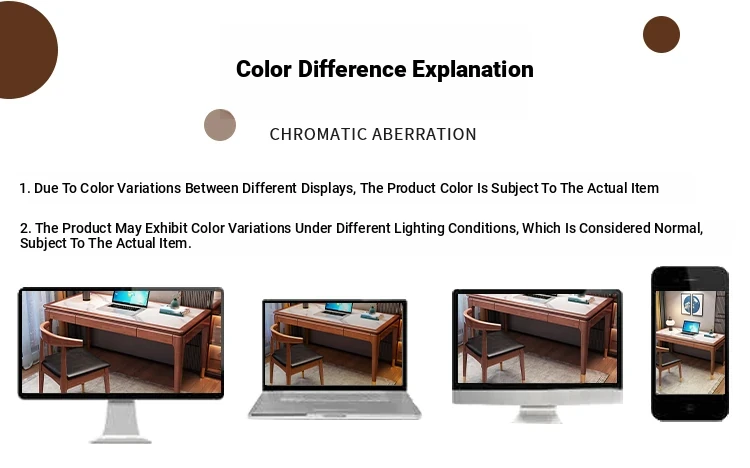 Color Difference Explanation

CHROMATIC ABERRATION

1. Due To Color Variations Between Different Displays, The Product Color Is Subject To The Actual Item

2. The Product May Exhibit Color Variations Under Different Lighting Conditions, Which Is Considered Normal, Subject To The Actual Item.